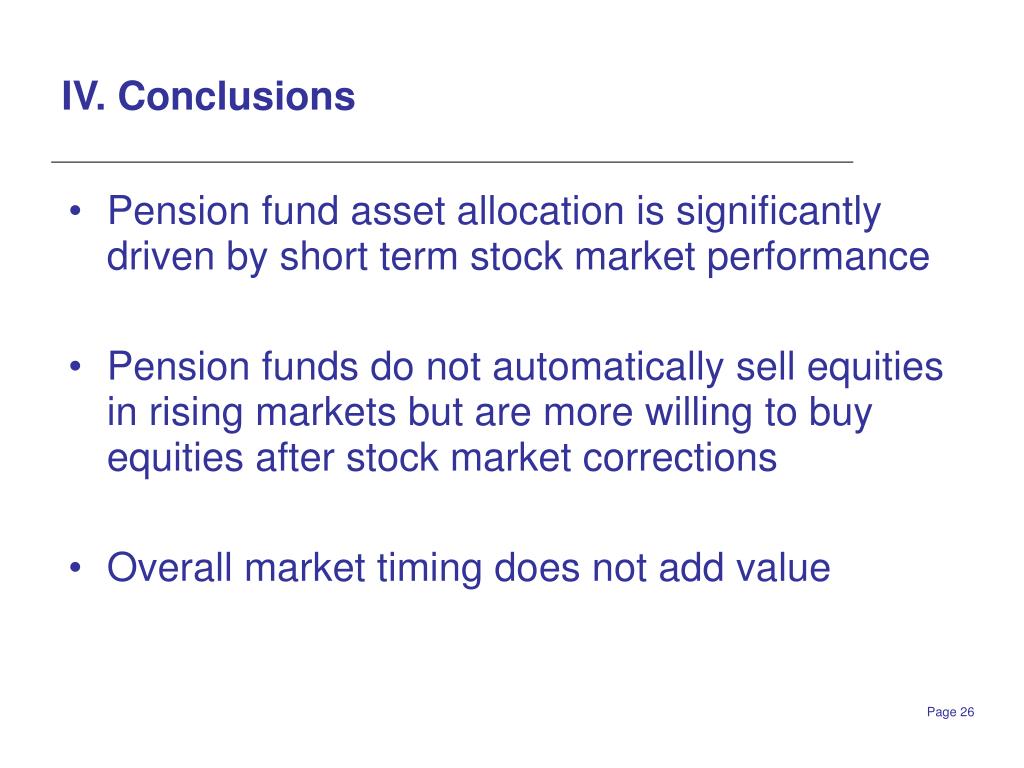 IV. Conclusions

• Pension fund asset allocation is significantly driven by short term stock market performance

• Pension funds do not automatically sell equities in rising markets but are more willing to buy equities after stock market corrections

• Overall market timing does not add value

Page 26